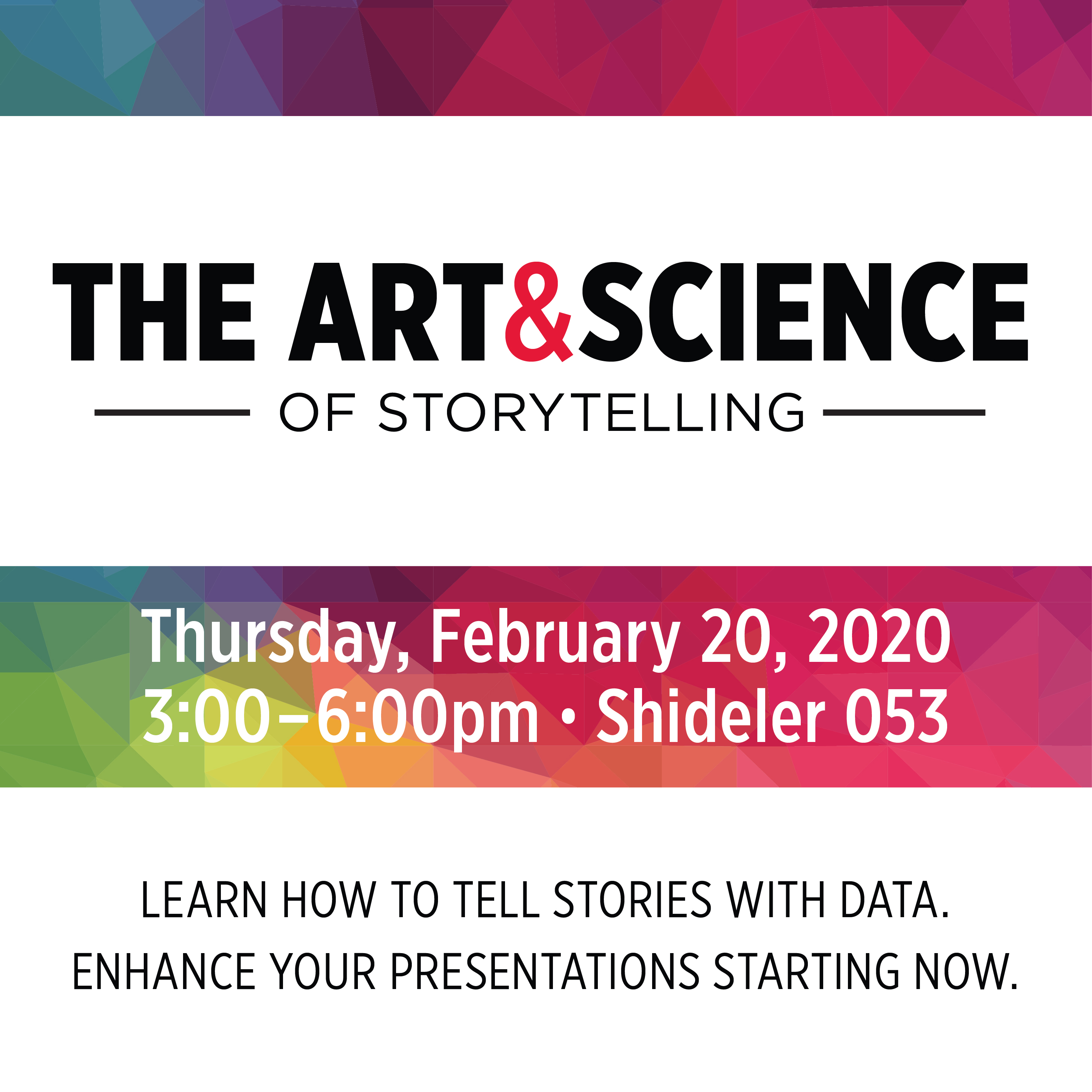 THE ART&SCIENCE
OF STORYTELLING

Thursday, February 20, 2020
3:00–6:00pm • Shideler 053

LEARN HOW TO TELL STORIES WITH DATA.
ENHANCE YOUR PRESENTATIONS STARTING NOW.